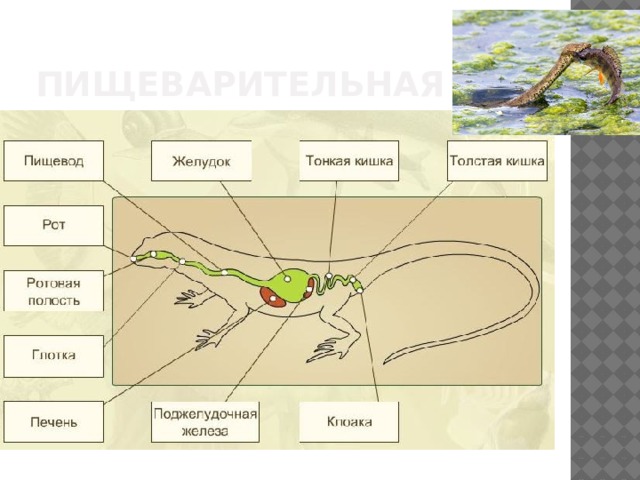 ПИЩЕВАРИТЕЛЬНАЯ

Пищевод

Желудок

Тонкая кишка

Толстая кишка

Рот

Ротовая полость

Глотка

Печень

Поджелудочная железа

Клоака